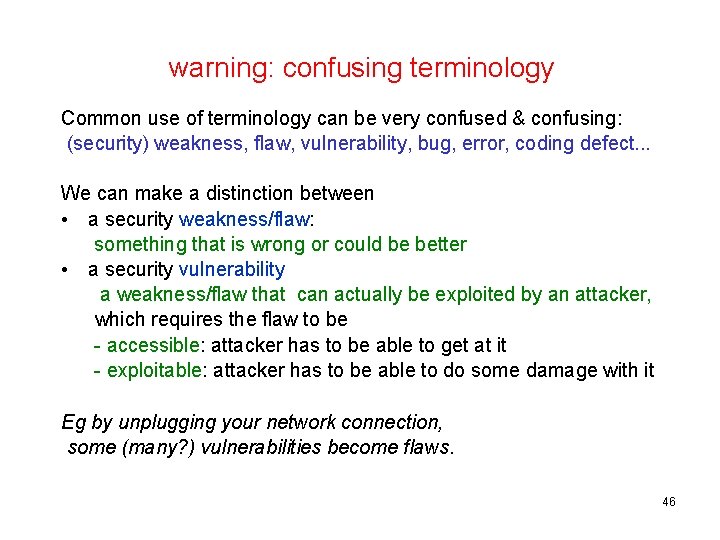 warning: confusing terminology

Common use of terminology can be very confused & confusing:
(security) weakness, flaw, vulnerability, bug, error, coding defect...

We can make a distinction between
• a security weakness/flaw:
something that is wrong or could be better
• a security vulnerability
a weakness/flaw that can actually be exploited by an attacker, which requires the flaw to be
- accessible: attacker has to be able to get at it
- exploitable: attacker has to be able to do some damage with it

Eg by unplugging your network connection, some (many?) vulnerabilities become flaws.

46